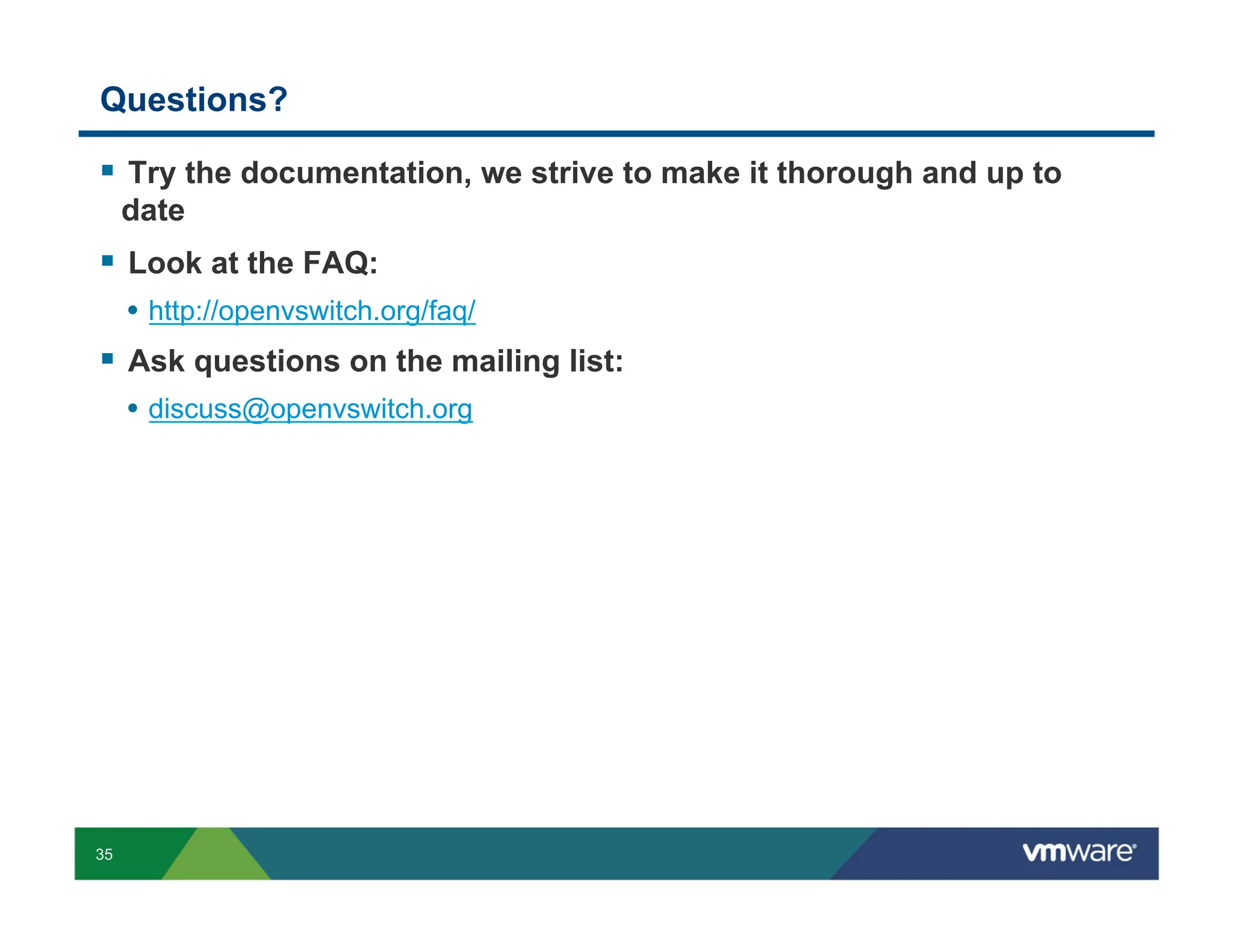 Questions?

▪ Try the documentation, we strive to make it thorough and up to date

▪ Look at the FAQ:

• http://openvswitch.org/faq/

▪ Ask questions on the mailing list:

• discuss@openvswitch.org

35

vmware®